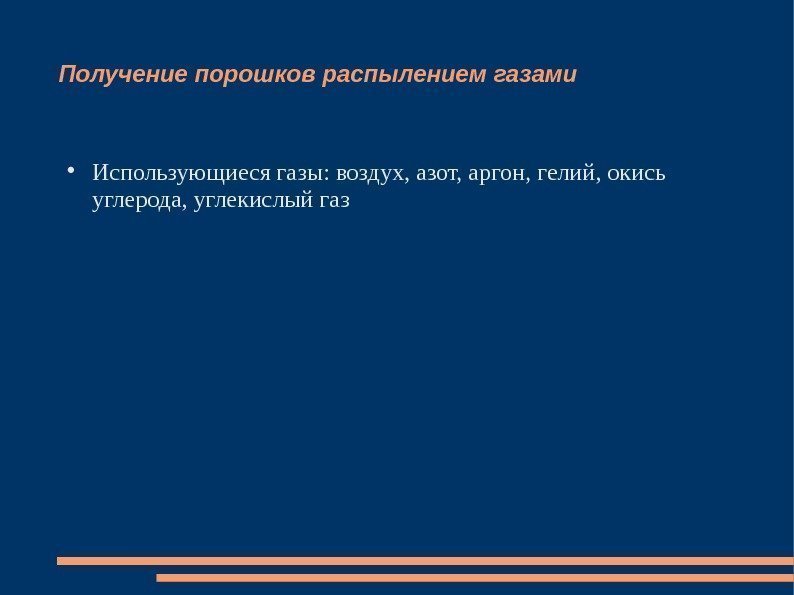 Получение порошков распылением газами

• Использующиеся газы: воздух, азот, аргон, гелий, окись углерода, углекислый газ